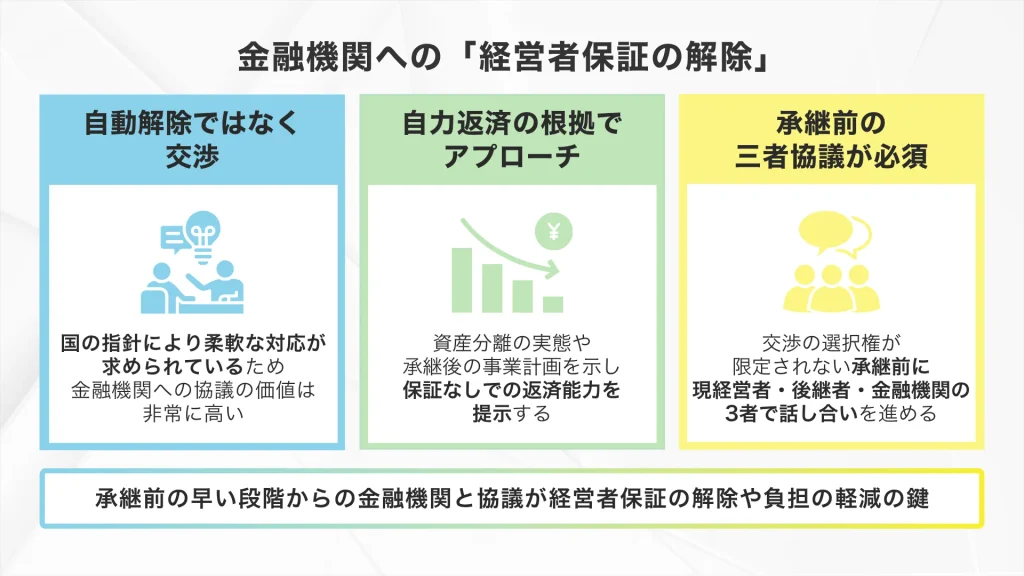 金融機関への「経営者保証の解除」

自動解除ではなく
交渉

国の指針により柔軟な対応が求められているため金融機関への協議の価値は非常に高い

自力返済の根拠で
アプローチ

資産分離の実態や承継後の事業計画を示し保証なしでの返済能力を提示する

承継前の
三者協議が必須

交渉の選択権が限定されない承継前に現経営者・後継者・金融機関の3者で話し合いを進める

承継前の早い段階からの金融機関と協議が経営者保証の解除や負担の軽減の鍵